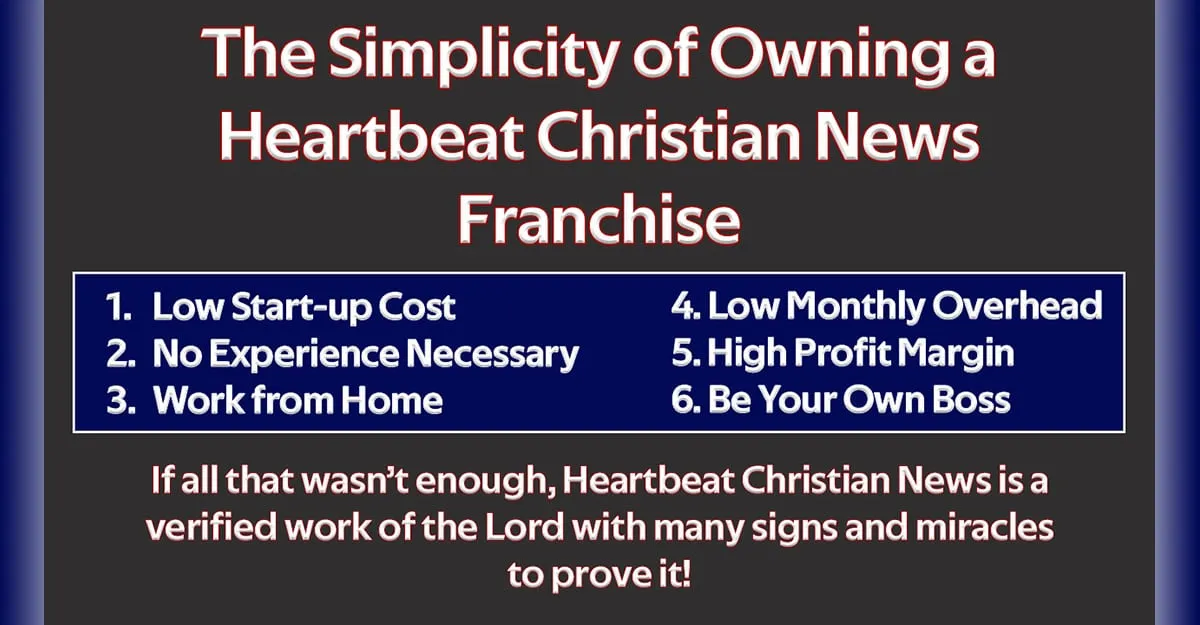 The Simplicity of Owning a Heartbeat Christian News Franchise

1. Low Start-up Cost
2. No Experience Necessary
3. Work from Home

4. Low Monthly Overhead
5. High Profit Margin
6. Be Your Own Boss

If all that wasn't enough, Heartbeat Christian News is a verified work of the Lord with many signs and miracles to prove it!